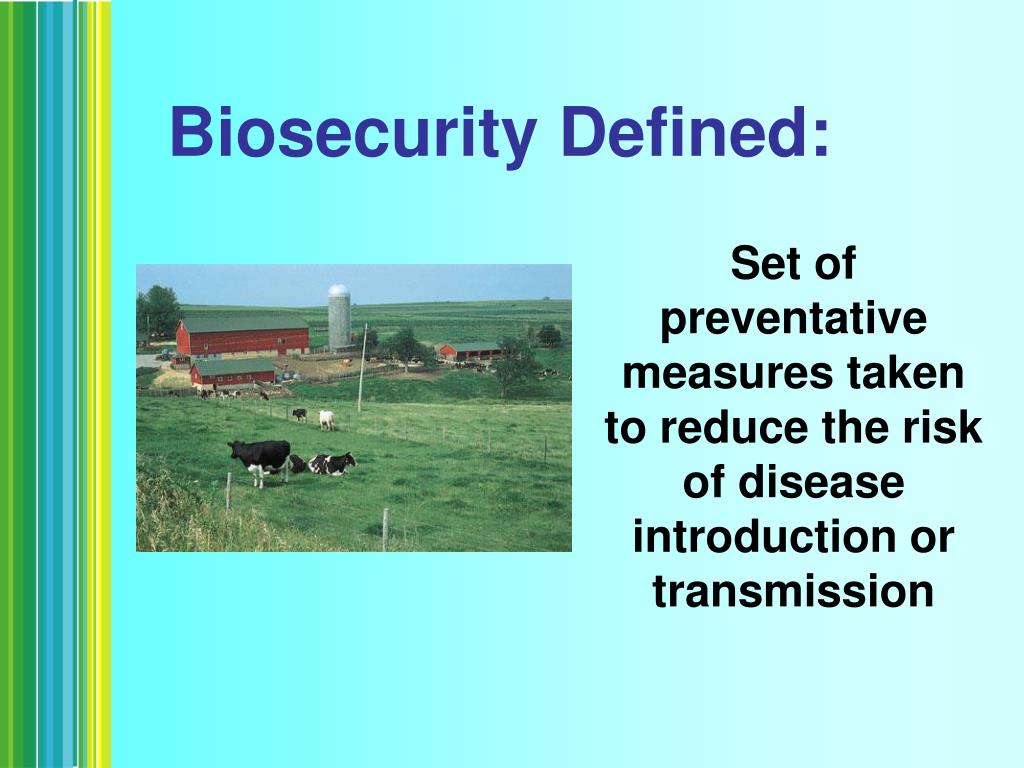 Biosecurity Defined:

Set of preventative measures taken to reduce the risk of disease introduction or transmission